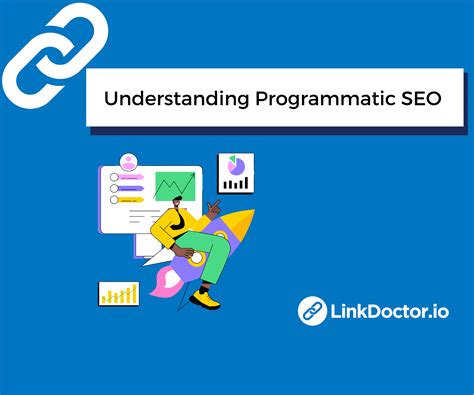 Understanding Programmatic SEO

LinkDoctor.io